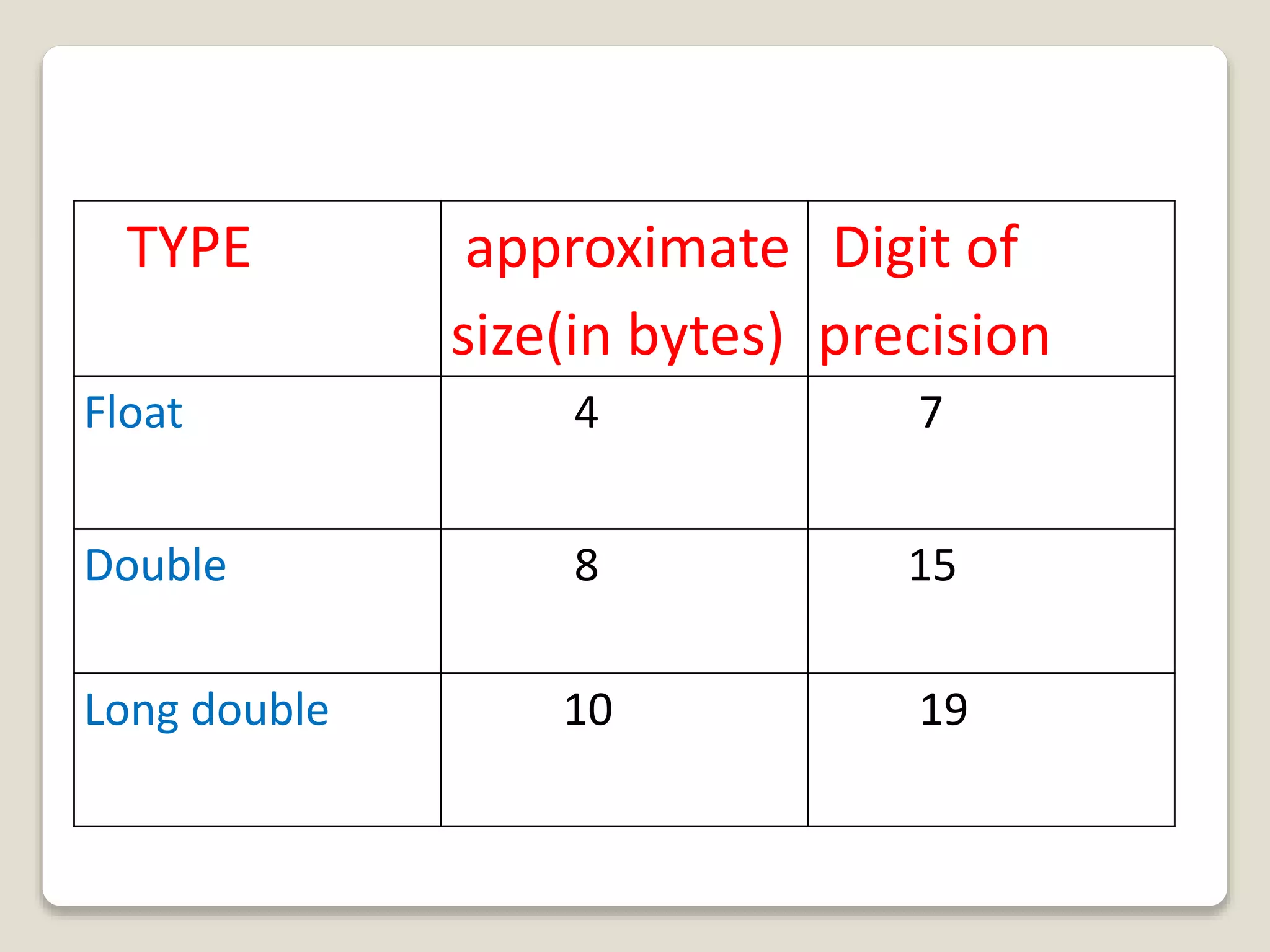 | TYPE | approximate size(in bytes) | Digit of precision |
|---|---|---|
| Float | 4 | 7 |
| Double | 8 | 15 |
| Long double | 10 | 19 |